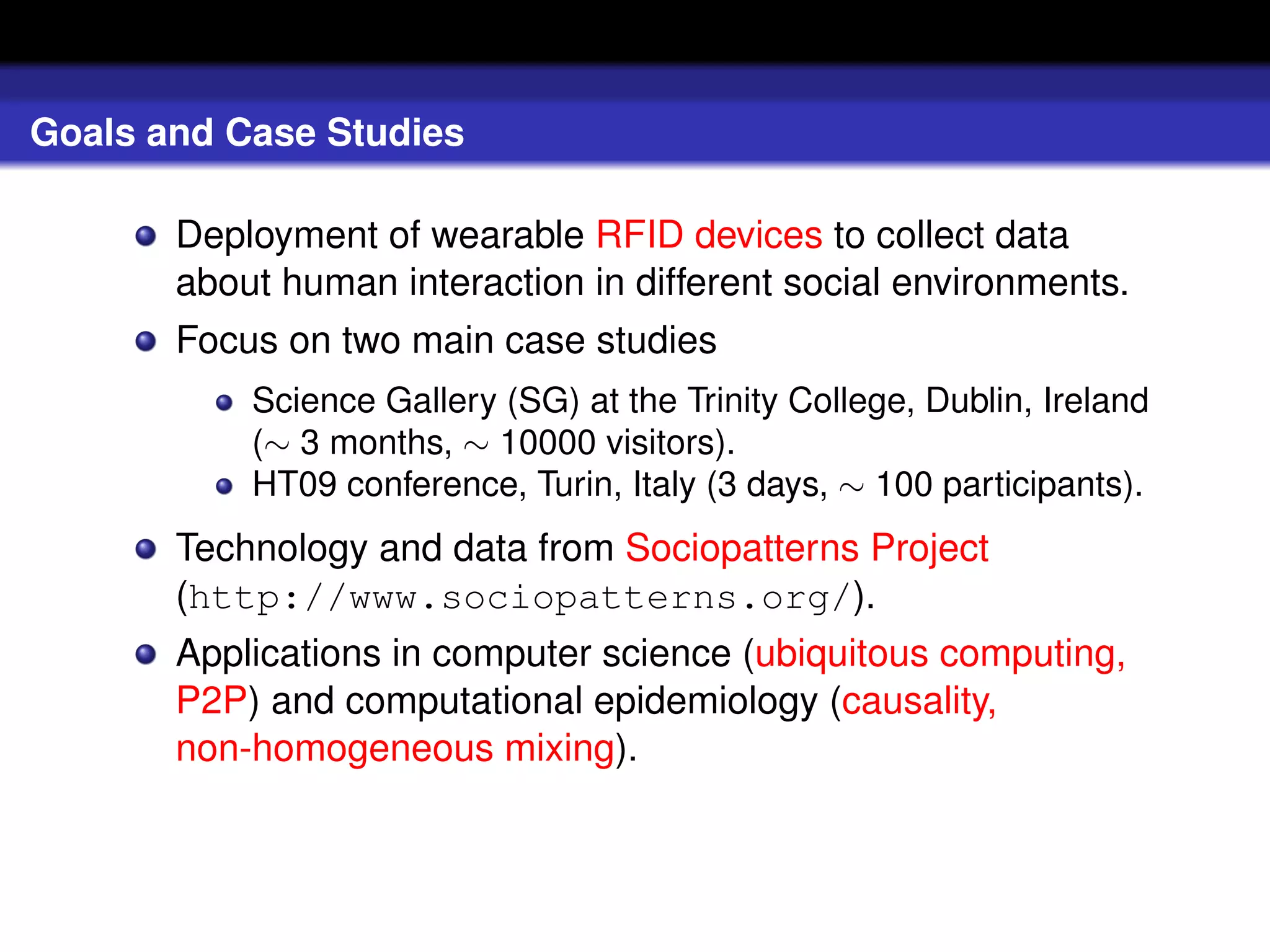 Goals and Case Studies

Deployment of wearable RFID devices to collect data about human interaction in different social environments.

Focus on two main case studies

Science Gallery (SG) at the Trinity College, Dublin, Ireland ($\sim$ 3 months, $\sim$ 10000 visitors).

HT09 conference, Turin, Italy (3 days, $\sim$ 100 participants).

Technology and data from Sociopatterns Project (http://www.sociopatterns.org/).

Applications in computer science (ubiquitous computing, P2P) and computational epidemiology (causality, non-homogeneous mixing).